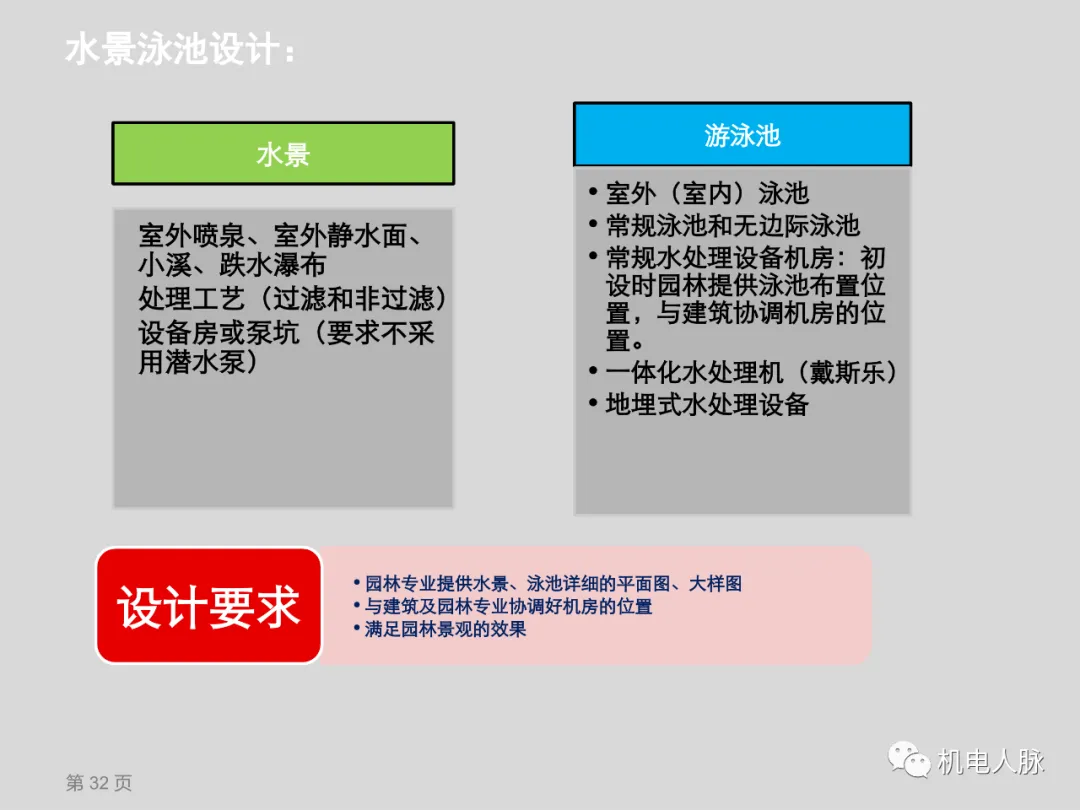 水景泳池设计：

水景

室外喷泉、室外静水面、小溪、跌水瀑布
处理工艺（过滤和非过滤）
设备房或泵坑（要求不采用潜水泵）

游泳池

• 室外（室内）泳池
• 常规泳池和无边际泳池
• 常规水处理设备机房：初设时园林提供泳池布置位置，与建筑协调机房的位置。
• 一体化水处理机（戴斯乐）
• 地埋式水处理设备

设计要求

• 园林专业提供水景、泳池详细的平面图、大样图
• 与建筑及园林专业协调好机房的位置
• 满足园林景观的效果

第 32 页

机电人脉